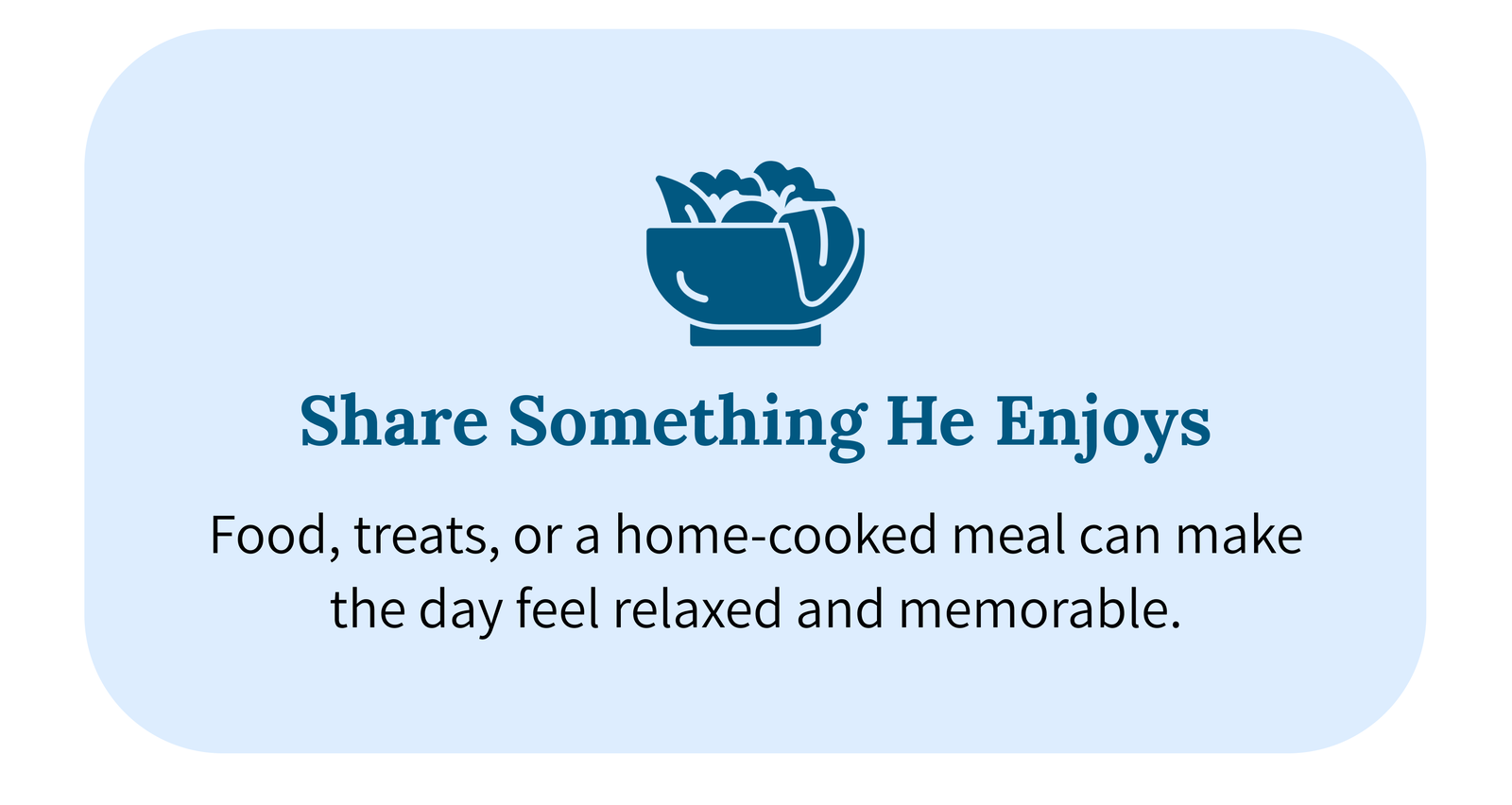 Share Something He Enjoys

Food, treats, or a home-cooked meal can make the day feel relaxed and memorable.